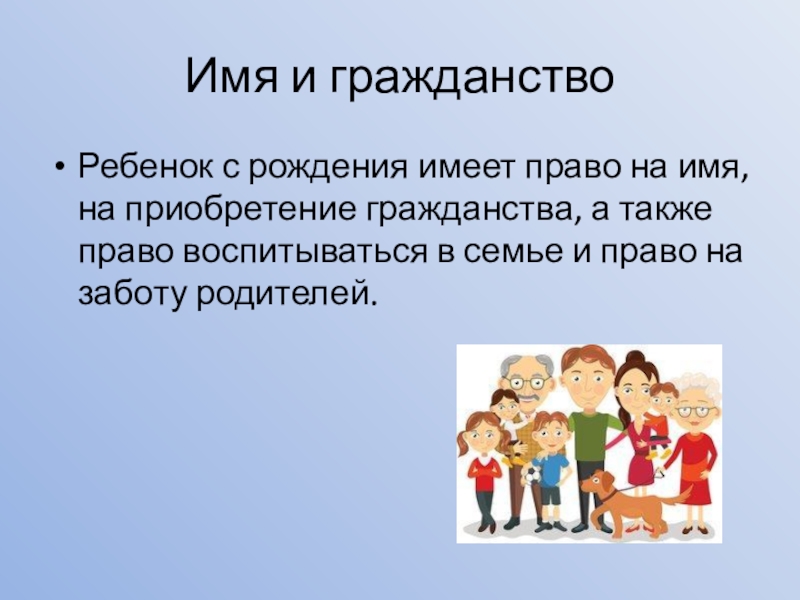 Имя и гражданство

• Ребенок с рождения имеет право на имя, на приобретение гражданства, а также право воспитываться в семье и право на заботу родителей.